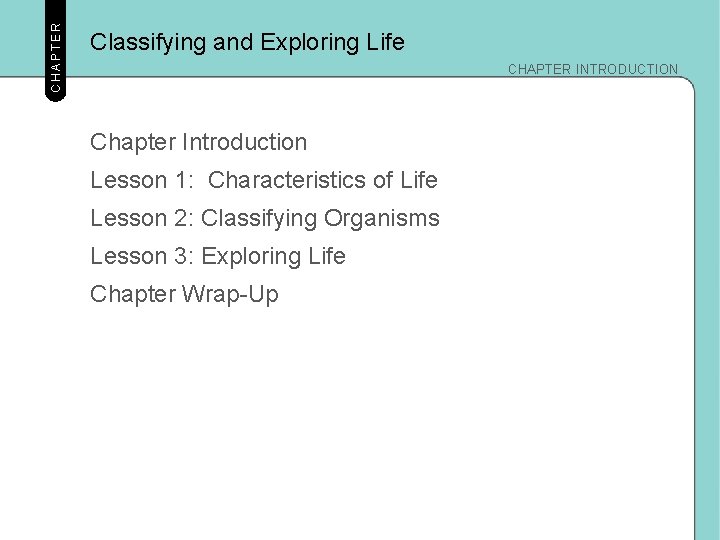 CHAPTER

Classifying and Exploring Life

CHAPTER INTRODUCTION

Chapter Introduction

Lesson 1: Characteristics of Life

Lesson 2: Classifying Organisms

Lesson 3: Exploring Life

Chapter Wrap-Up